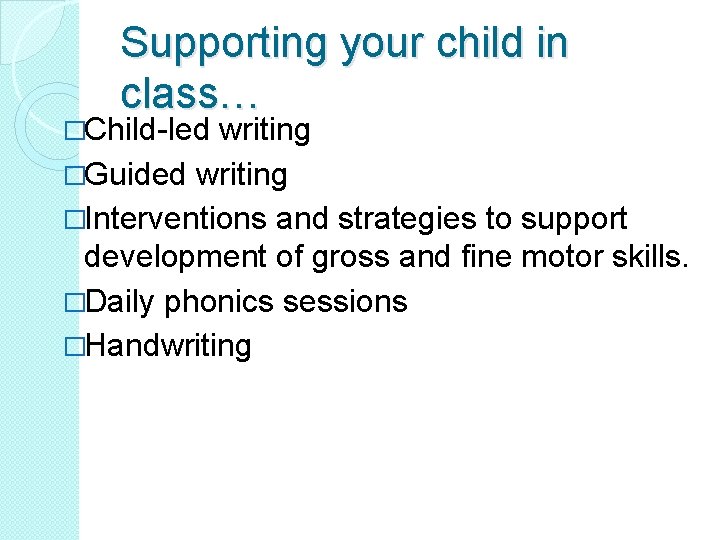 Supporting your child in class…

□Child-led writing
□Guided writing
□Interventions and strategies to support development of gross and fine motor skills.
□Daily phonics sessions
□Handwriting